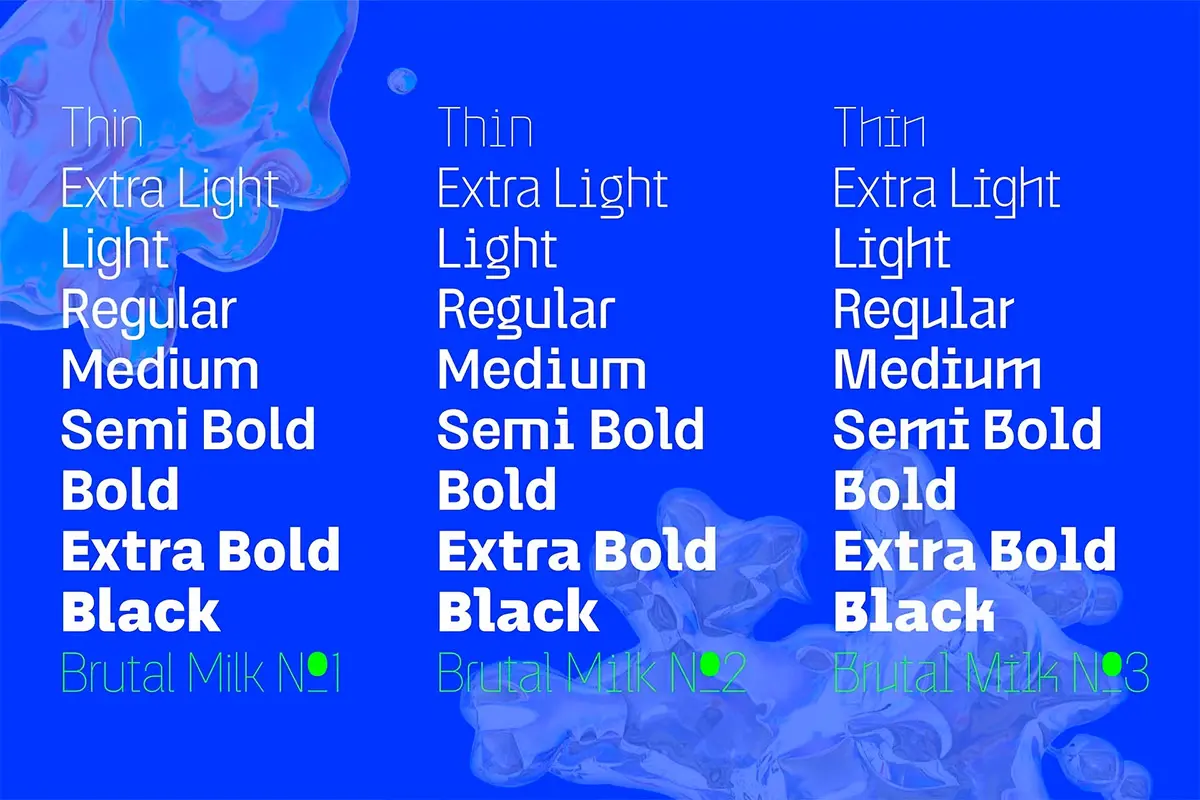 Thin
Extra Light
Light
Regular
Medium
Semi Bold
Bold
Extra Bold
Black
Brutal Milk №1

Thin
Extra Light
Light
Regular
Medium
Semi Bold
Bold
Extra Bold
Black
Brutal Milk №2

Thin
Extra Light
Light
Regular
Medium
Semi Bold
Bold
Extra Bold
Black
Brutal Milk №3